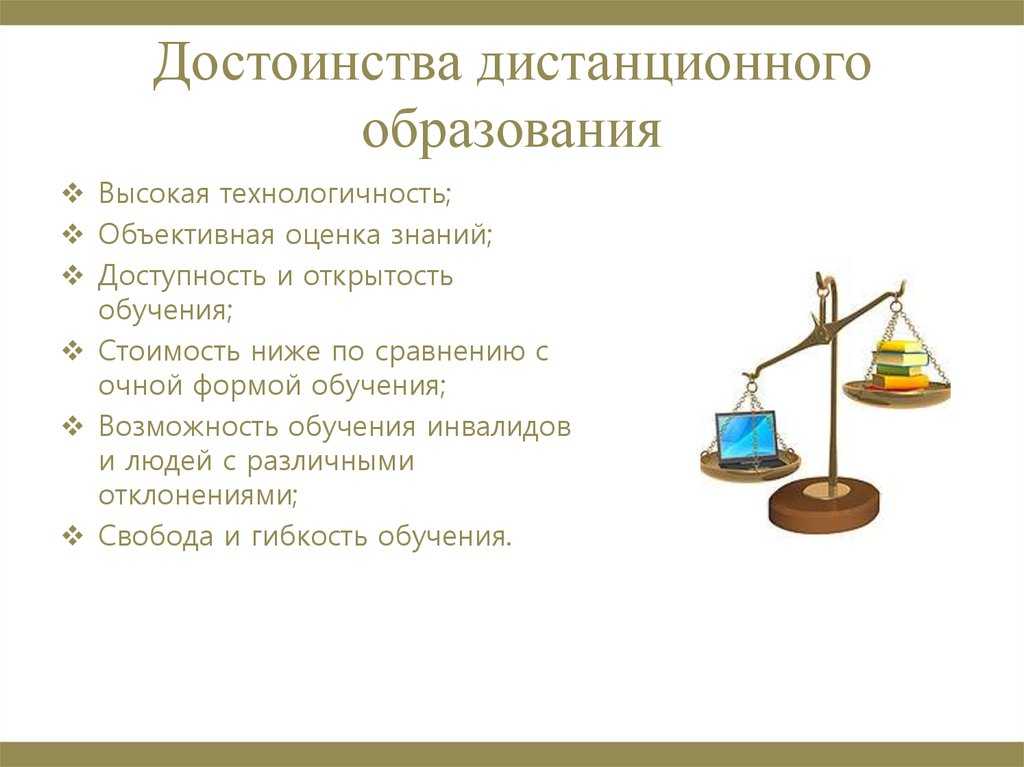 Достоинства дистанционного образования

❖ Высокая технологичность;
❖ Объективная оценка знаний;
❖ Доступность и открытость обучения;
❖ Стоимость ниже по сравнению с очной формой обучения;
❖ Возможность обучения инвалидов и людей с различными отклонениями;
❖ Свобода и гибкость обучения.